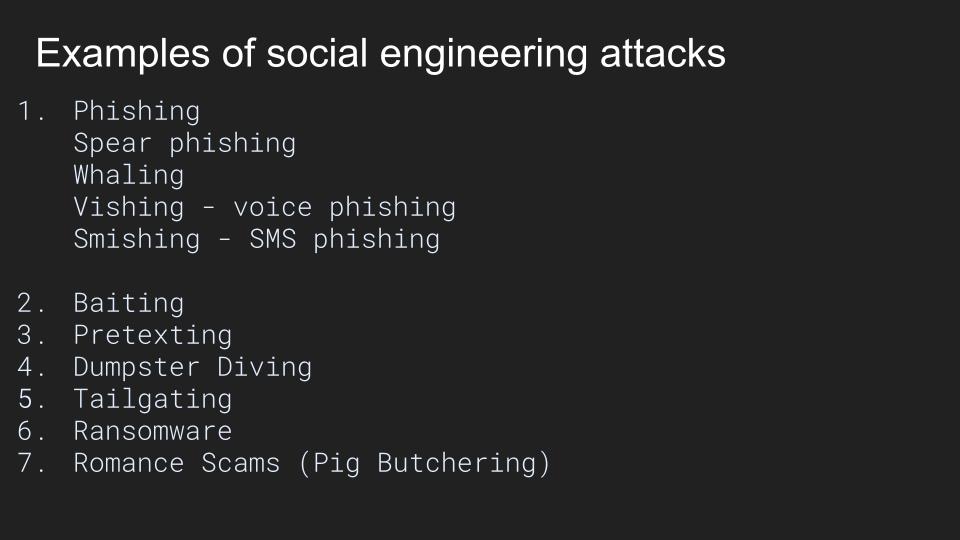 Examples of social engineering attacks

1. Phishing
Spear phishing
Whaling
Vishing - voice phishing
Smishing - SMS phishing

2. Baiting
3. Pretexting
4. Dumpster Diving
5. Tailgating
6. Ransomware
7. Romance Scams (Pig Butchering)